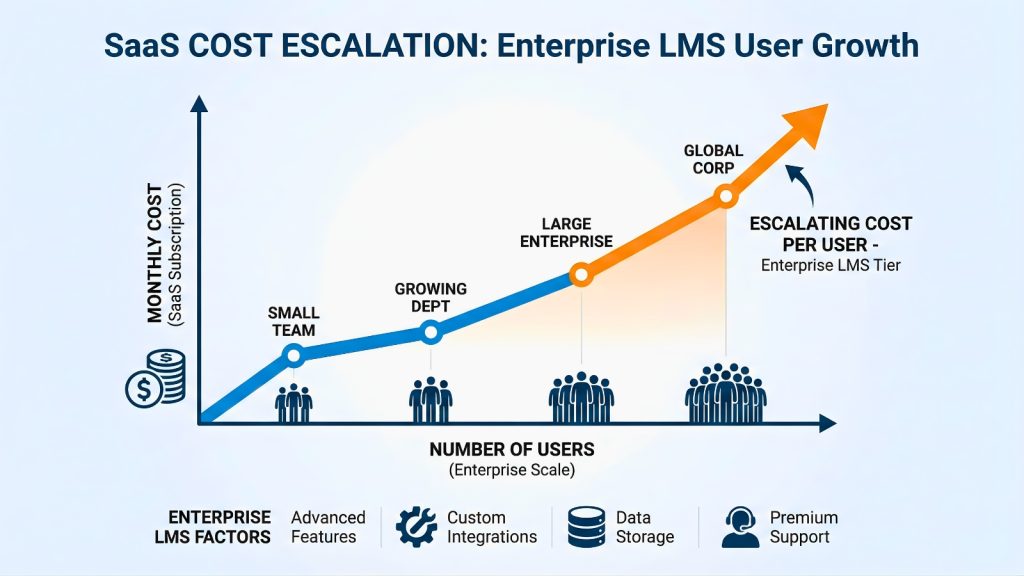 SaaS COST ESCALATION: Enterprise LMS User Growth

MONTHLY COST
(SaaS Subscription)

SMALL TEAM

GROWING DEPT

LARGE ENTERPRISE

GLOBAL CORP

ESCALATING COST PER USER -
Enterprise LMS Tier

NUMBER OF USERS
(Enterprise Scale)

ENTERPRISE LMS FACTORS

Advanced Features

Custom Integrations

Data Storage

Premium Support